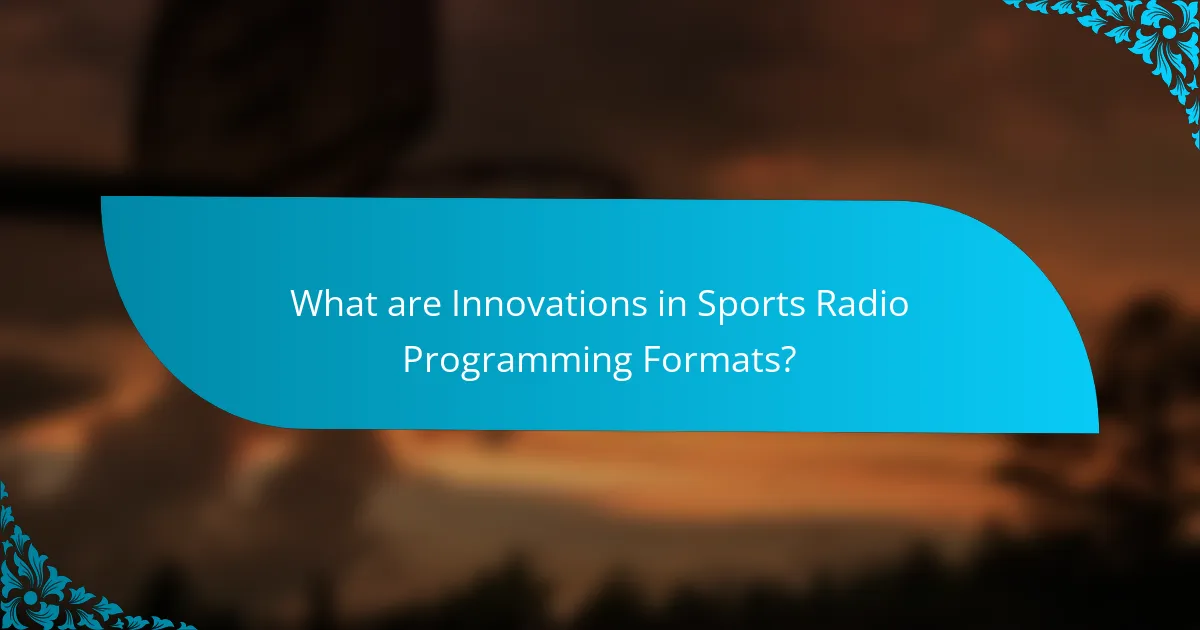 What are Innovations in Sports Radio Programming Formats?